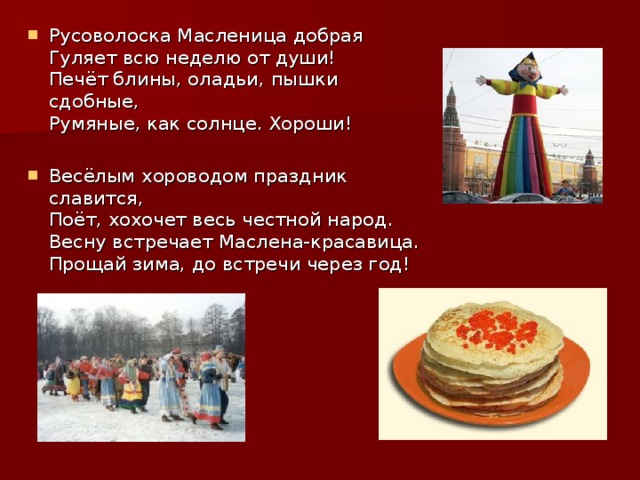 Русоволоска Масленица добрая
Гуляет всю неделю от души!
Печёт блины, оладьи, пышки сдобные,
Румяные, как солнце. Хороши!

Весёлым хороводом праздник славится,
Поёт, хохочет весь честной народ.
Весну встречает Маслена-красавица.
Прощай зима, до встречи через год!